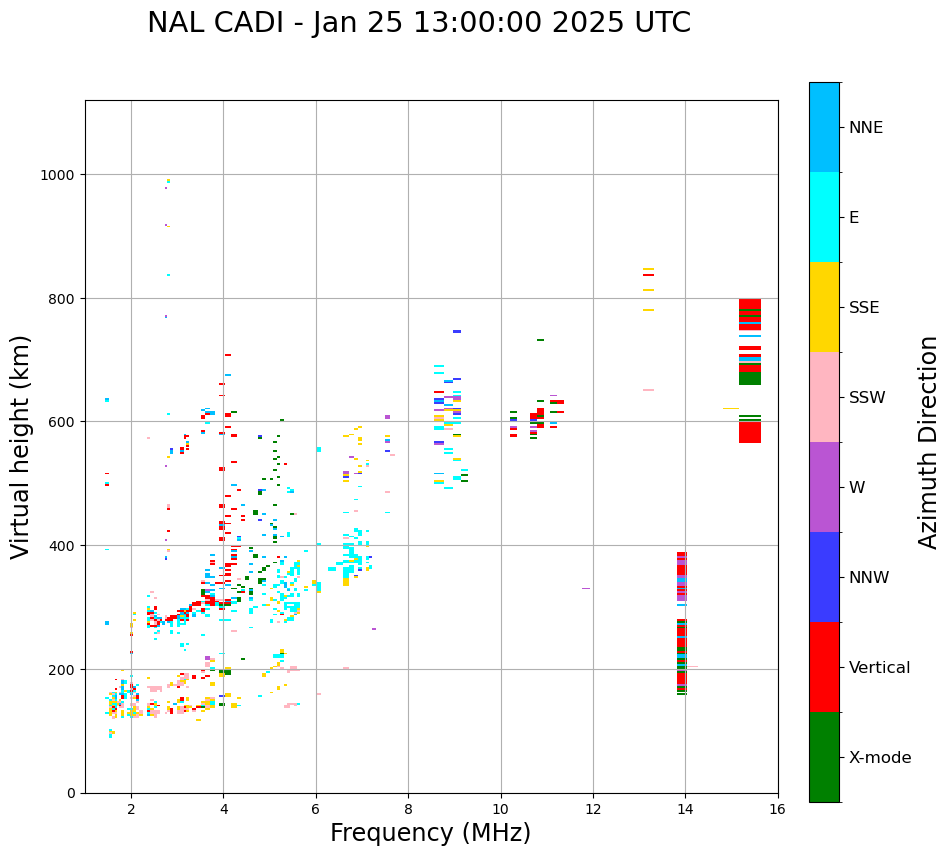 NAL CADI - Jan 25 13:00:00 2025 UTC

Virtual height (km)

1000
800
600
400
200
0

2
4
6
8
10
12
14
16

Frequency (MHz)

NNE
E
SSE
SSW
W
NNW
Vertical
X-mode

Azimuth Direction